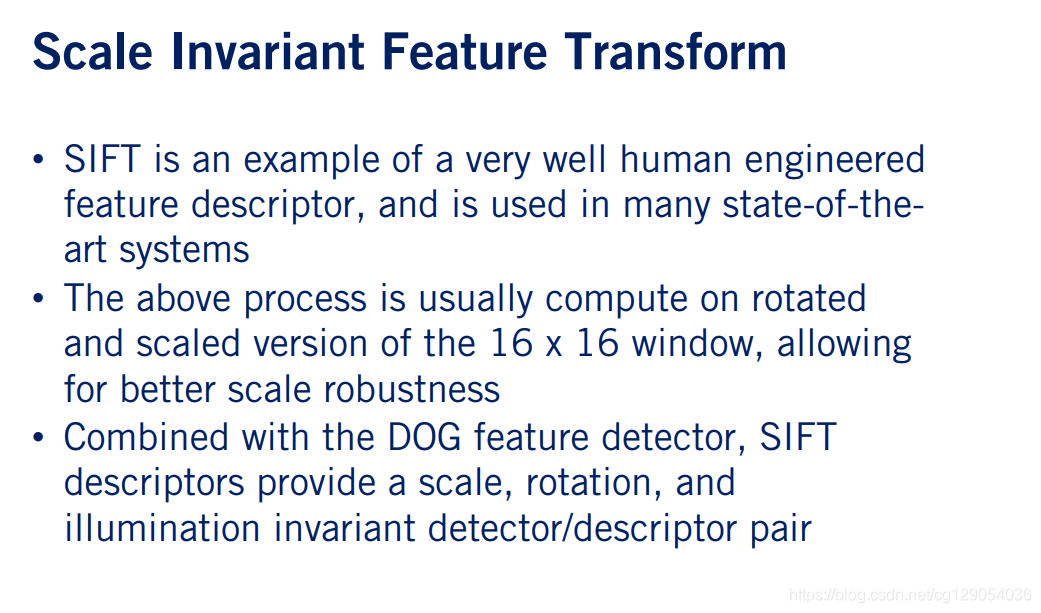 Scale Invariant Feature Transform

• SIFT is an example of a very well human engineered feature descriptor, and is used in many state-of-the-art systems
• The above process is usually compute on rotated and scaled version of the 16 x 16 window, allowing for better scale robustness
• Combined with the DOG feature detector, SIFT descriptors provide a scale, rotation, and illumination invariant detector/descriptor pair

https://blog.csdn.net/cg129054036